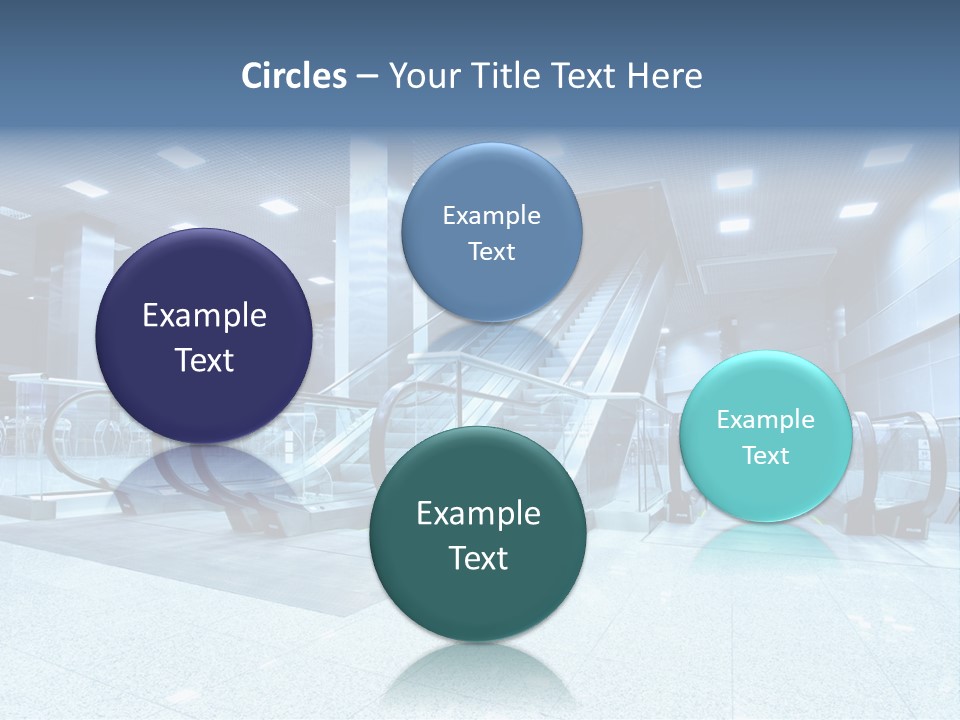 Circles – Your Title Text Here

Example Text

Example Text

Example Text

Example Text